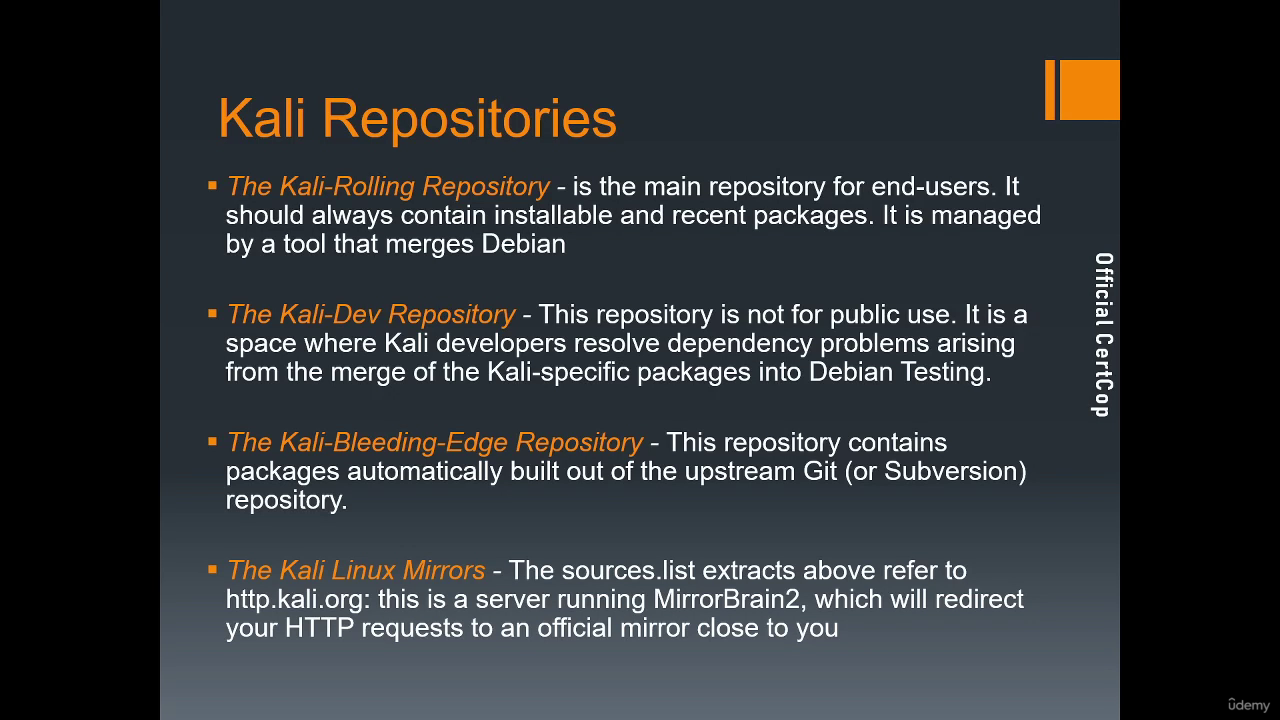 Kali Repositories

▪ The Kali-Rolling Repository - is the main repository for end-users. It should always contain installable and recent packages. It is managed by a tool that merges Debian

▪ The Kali-Dev Repository - This repository is not for public use. It is a space where Kali developers resolve dependency problems arising from the merge of the Kali-specific packages into Debian Testing.

▪ The Kali-Bleeding-Edge Repository - This repository contains packages automatically built out of the upstream Git (or Subversion) repository.

▪ The Kali Linux Mirrors - The sources.list extracts above refer to http.kali.org: this is a server running MirrorBrain2, which will redirect your HTTP requests to an official mirror close to you

Official CertCop

ûdemy